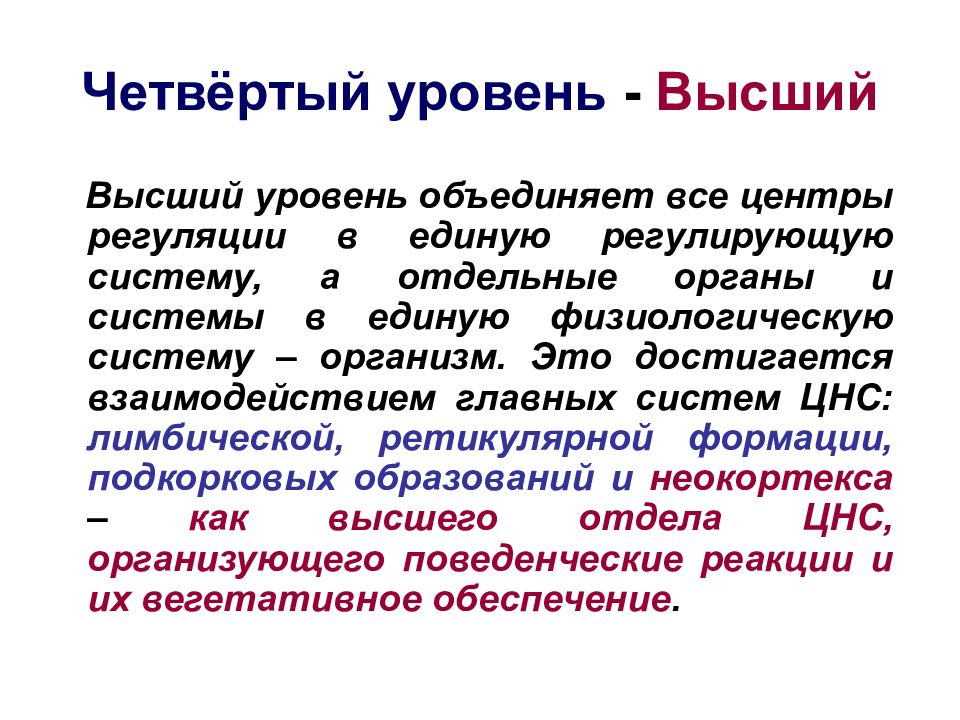 Четвёртый уровень - Высший

Высший уровень объединяет все центры регуляции в единую регулирующую систему, а отдельные органы и системы в единую физиологическую систему – организм. Это достигается взаимодействием главных систем ЦНС: лимбической, ретикулярной формации, подкорковых образований и неокортекса – как высшего отдела ЦНС, организующего поведенческие реакции и их вегетативное обеспечение.